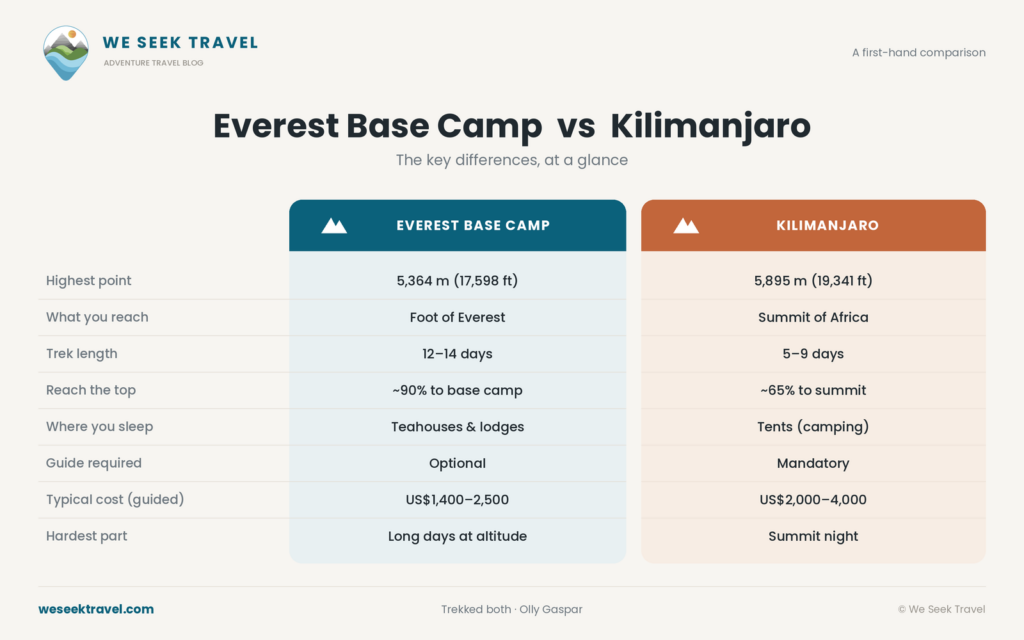 WE SEEK TRAVEL
ADVENTURE TRAVEL BLOG

A first-hand comparison

Everest Base Camp vs Kilimanjaro

The key differences, at a glance

| | EVEREST BASE CAMP | KILIMANJARO |
|---|---|---|
| Highest point | 5,364 m (17,598 ft) | 5,895 m (19,341 ft) |
| What you reach | Foot of Everest | Summit of Africa |
| Trek length | 12–14 days | 5–9 days |
| Reach the top | ~90% to base camp | ~65% to summit |
| Where you sleep | Teahouses & lodges | Tents (camping) |
| Guide required | Optional | Mandatory |
| Typical cost (guided) | US$1,400–2,500 | US$2,000–4,000 |
| Hardest part | Long days at altitude | Summit night |

weseektravel.com

Trekked both · Olly Gaspar

© We Seek Travel